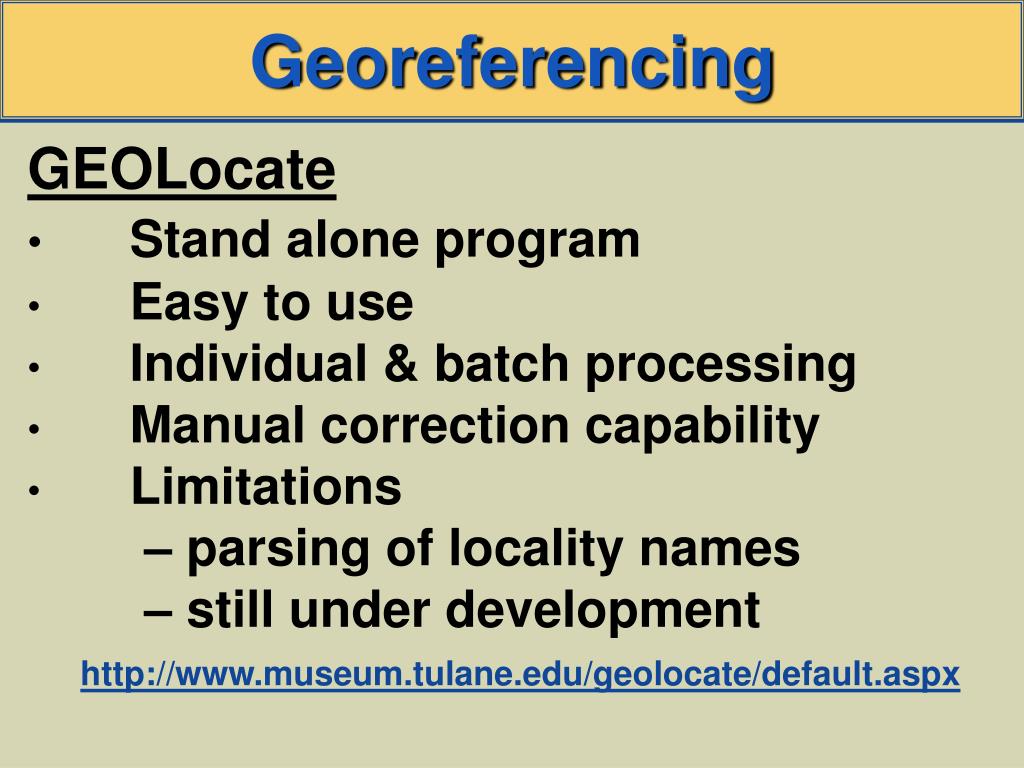 Georeferencing

GEOLocate

• Stand alone program
• Easy to use
• Individual & batch processing
• Manual correction capability
• Limitations
– parsing of locality names
– still under development

http://www.museum.tulane.edu/geolocate/default.aspx